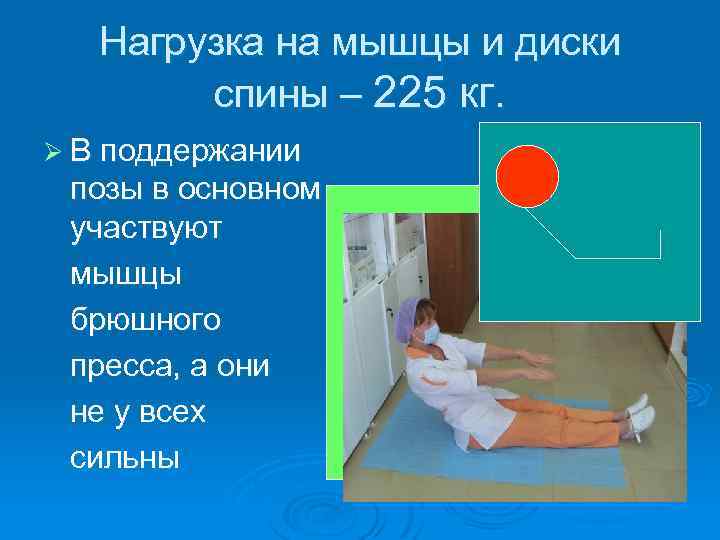 Нагрузка на мышцы и диски спины – 225 кг.

➢ В поддержании позы в основном участвуют мышцы брюшного пресса, а они не у всех сильны